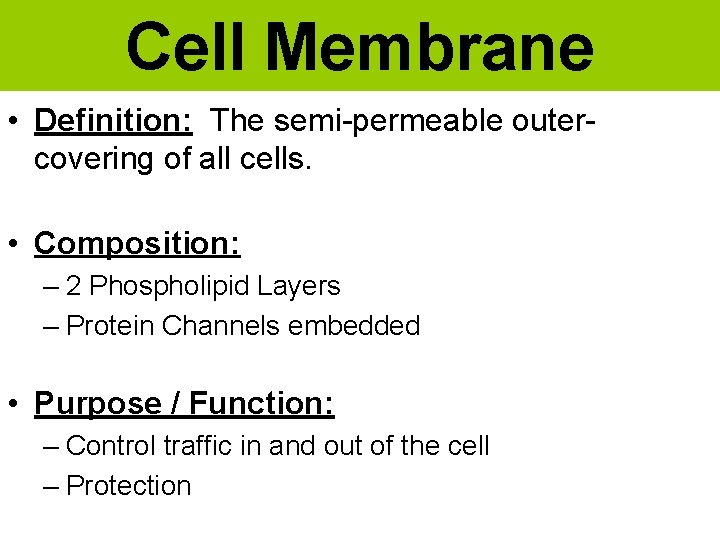 Cell Membrane

• Definition: The semi-permeable outer-covering of all cells.

• Composition:
– 2 Phospholipid Layers
– Protein Channels embedded

• Purpose / Function:
– Control traffic in and out of the cell
– Protection